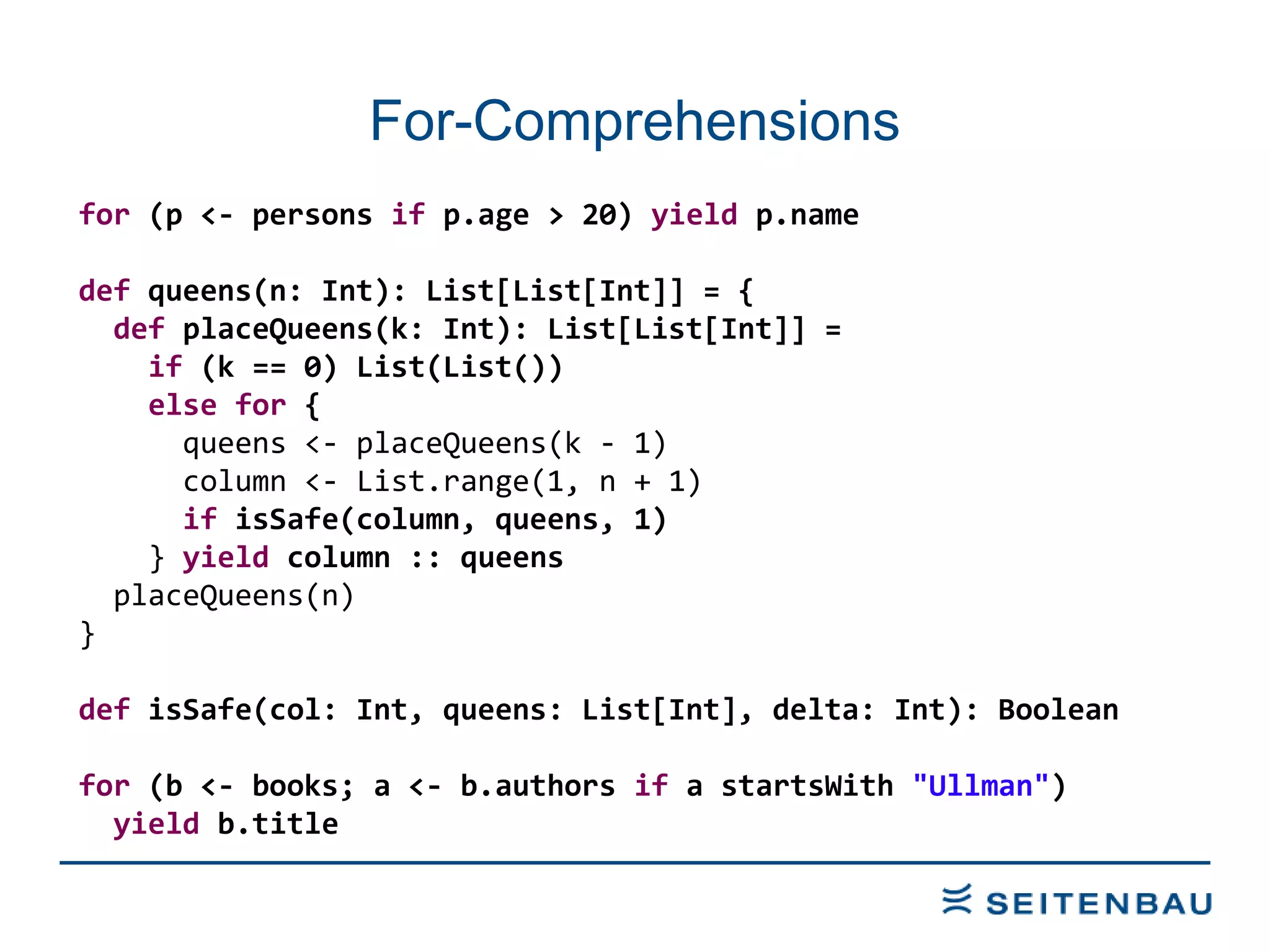 For-Comprehensions

for (p <- persons if p.age > 20) yield p.name

def queens(n: Int): List[List[Int]] = {
  def placeQueens(k: Int): List[List[Int]] =
    if (k == 0) List(List())
    else for {
      queens <- placeQueens(k - 1)
      column <- List.range(1, n + 1)
      if isSafe(column, queens, 1)
    } yield column :: queens
  placeQueens(n)
}

def isSafe(col: Int, queens: List[Int], delta: Int): Boolean

for (b <- books; a <- b.authors if a startsWith "Ullman")
  yield b.title

SEITENBAU